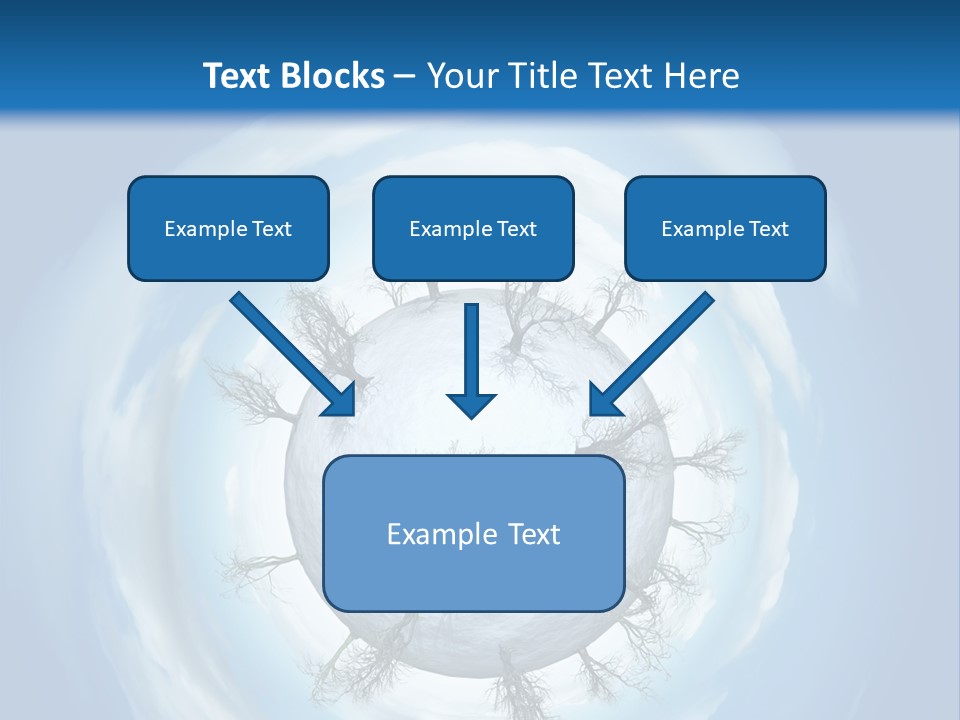 Text Blocks – Your Title Text Here

Example Text

Example Text

Example Text

Example Text